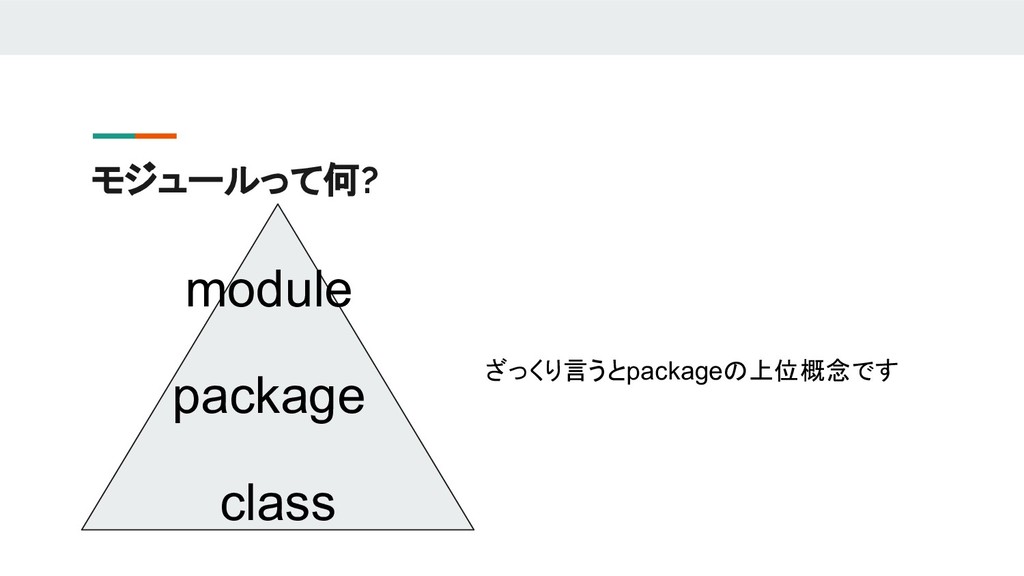 モジュールって何?

module

package

class

ざっくり言うとpackageの上位概念です